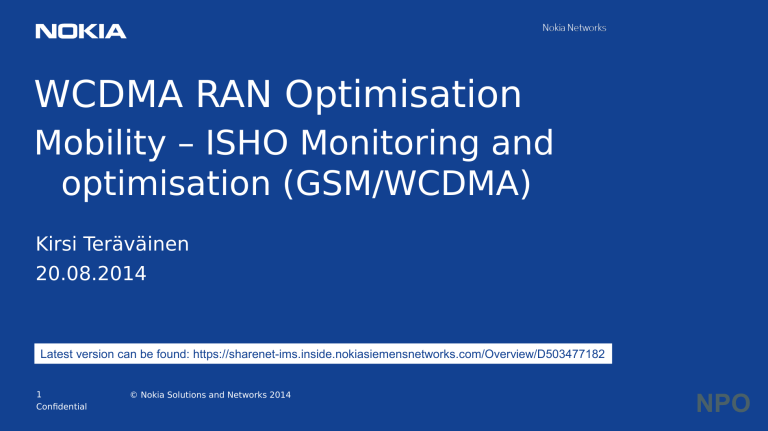 NOKIA

Nokia Networks

WCDMA RAN Optimisation

Mobility – ISHO Monitoring and optimisation (GSM/WCDMA)

Kirsi Teräväinen

20.08.2014

Latest version can be found: https://sharenet-ims.inside.nokiasiemensnetworks.com/Overview/D503477182

1
Confidential

© Nokia Solutions and Networks 2014

NPO